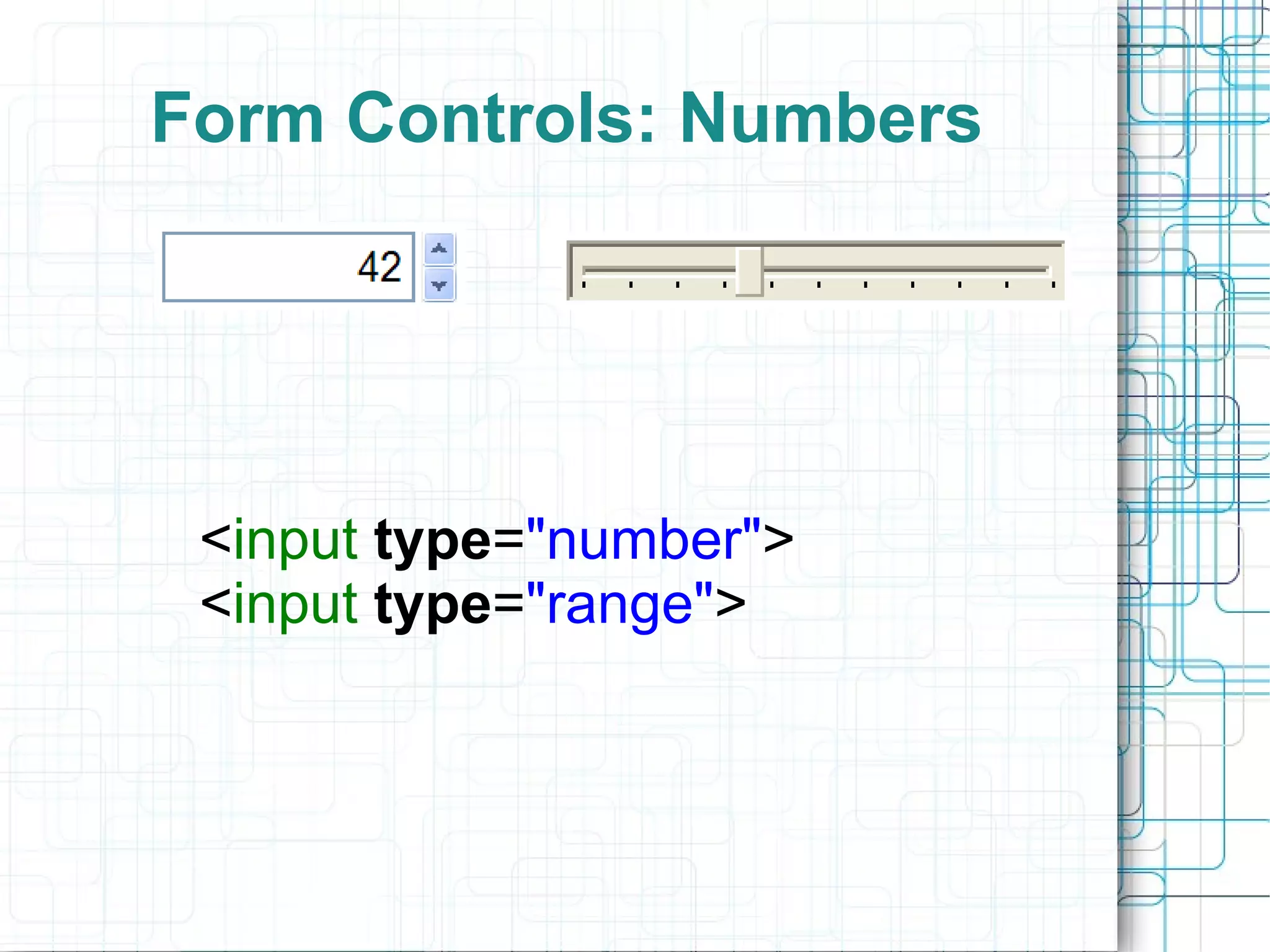 Form Controls: Numbers

42

<input type="number">
<input type="range">